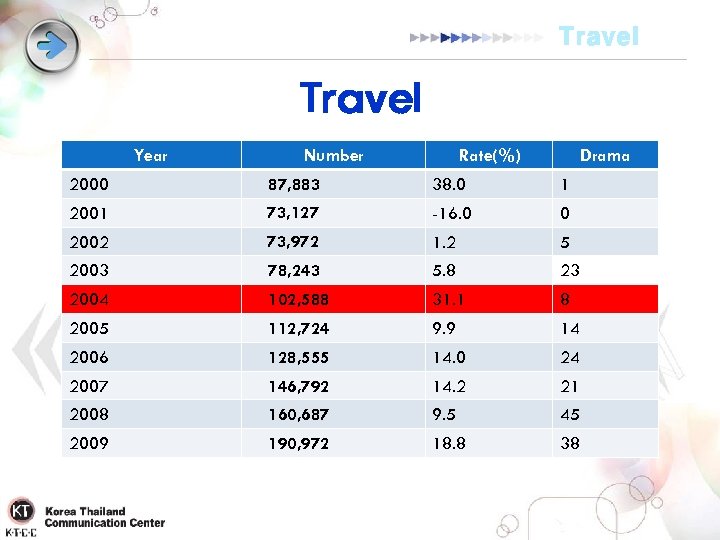 Travel

Travel

| Year | Number | Rate(%) | Drama |
|---|---|---|---|
| 2000 | 87,883 | 38.0 | 1 |
| 2001 | 73,127 | -16.0 | 0 |
| 2002 | 73,972 | 1.2 | 5 |
| 2003 | 78,243 | 5.8 | 23 |
| 2004 | 102,588 | 31.1 | 8 |
| 2005 | 112,724 | 9.9 | 14 |
| 2006 | 128,555 | 14.0 | 24 |
| 2007 | 146,792 | 14.2 | 21 |
| 2008 | 160,687 | 9.5 | 45 |
| 2009 | 190,972 | 18.8 | 38 |

KT K·T·C·C Korea Thailand Communication Center